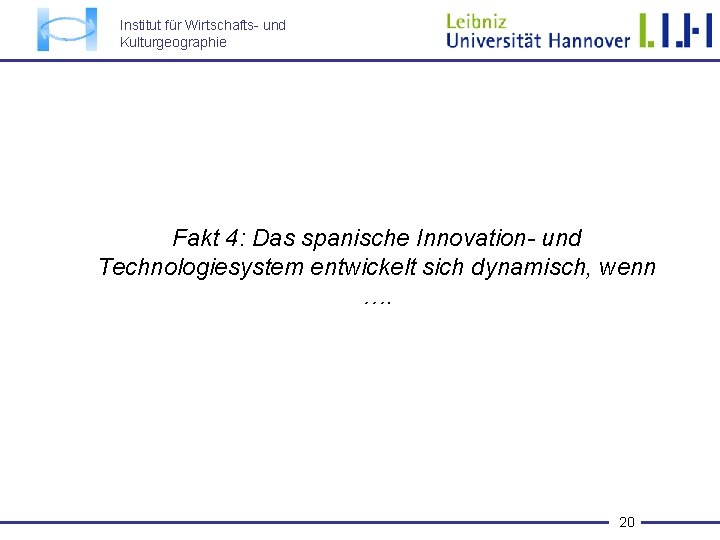 Institut für Wirtschafts- und Kulturgeographie

Leibniz Universität Hannover

Fakt 4: Das spanische Innovation- und Technologiesystem entwickelt sich dynamisch, wenn ….

20